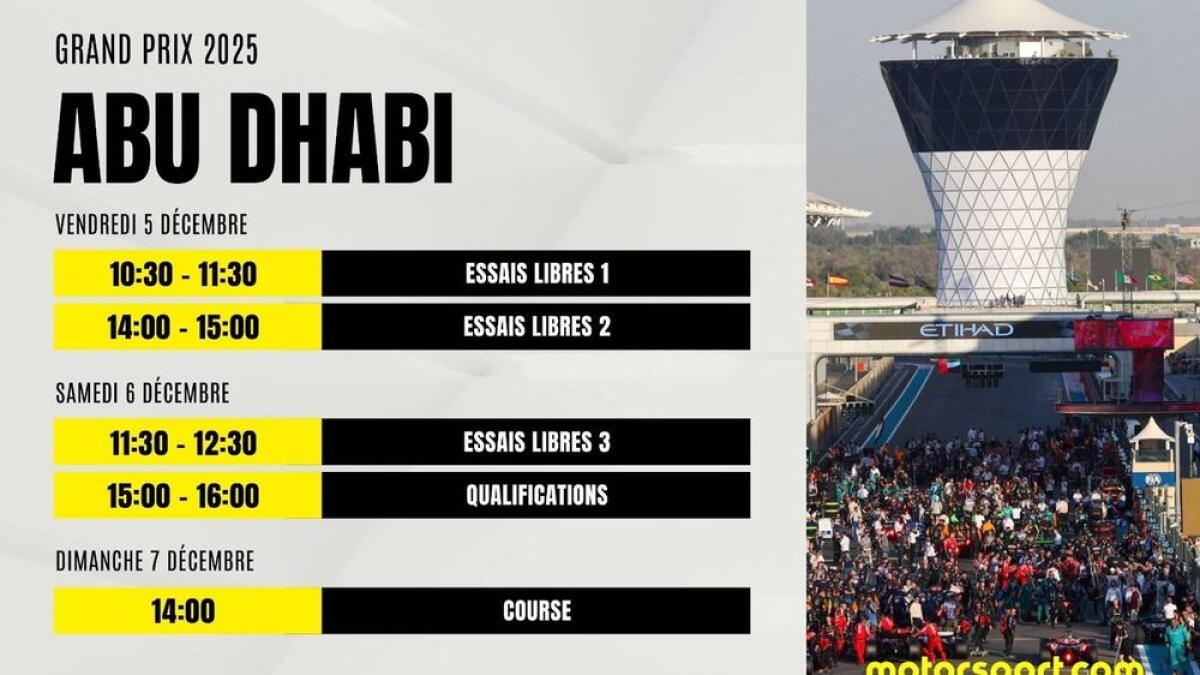 GRAND PRIX 2025

ABU DHABI

VENDREDI 5 DÉCEMBRE

| 10:30 - 11:30 | ESSAIS LIBRES 1 |
|---|---|
| 14:00 - 15:00 | ESSAIS LIBRES 2 |

SAMEDI 6 DÉCEMBRE

| 11:30 - 12:30 | ESSAIS LIBRES 3 |
|---|---|
| 15:00 - 16:00 | QUALIFICATIONS |

DIMANCHE 7 DÉCEMBRE

| 14:00 | COURSE |
|---|---|

ETIHAD

motorsport.com